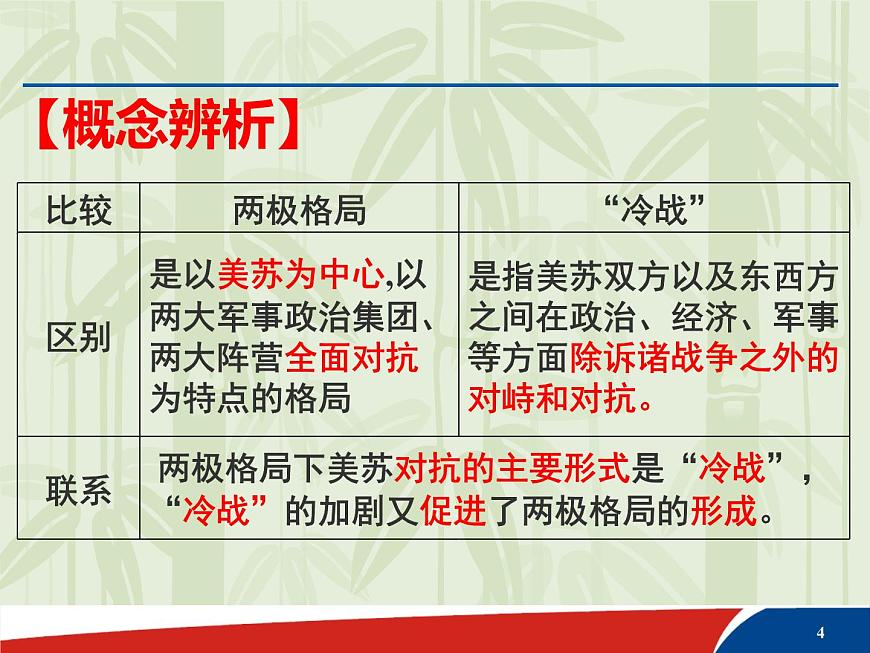 【概念辨析】

| 比较 | 两极格局 | “冷战” |
|---|---|---|
| 区别 | 是以美苏为中心,以两大军事政治集团、两大阵营全面对抗为特点的格局 | 是指美苏双方以及东西方之间在政治、经济、军事等方面除诉诸战争之外的对峙和对抗。 |
| 联系 | 两极格局下美苏对抗的主要形式是“冷战”，“冷战”的加剧又促进了两极格局的形成。 | |

4